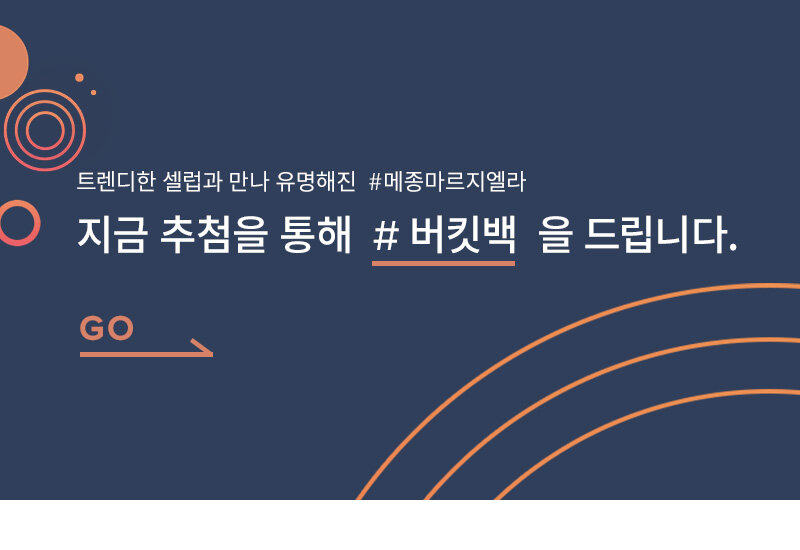 트렌디한 셀럽과 만나 유명해진 #메종마르지엘라

지금 추첨을 통해 # 버킷백 을 드립니다.

GO